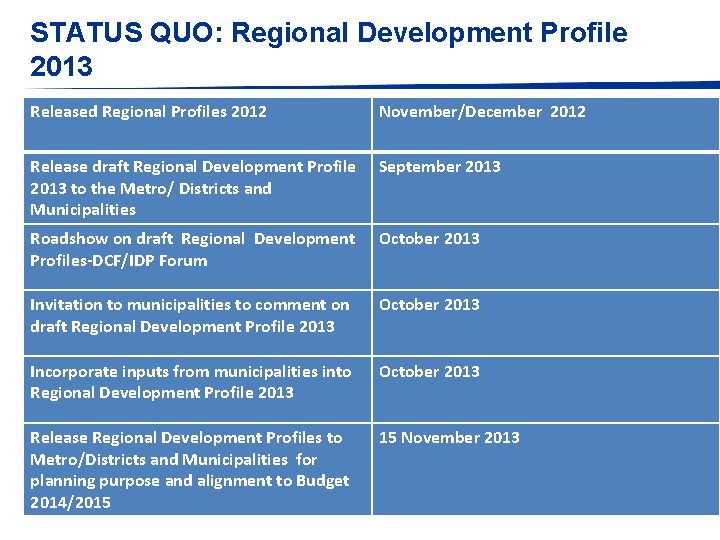 STATUS QUO: Regional Development Profile 2013

| Released Regional Profiles 2012 | November/December 2012 |
|---|---|
| Release draft Regional Development Profile 2013 to the Metro/ Districts and Municipalities | September 2013 |
| Roadshow on draft Regional Development Profiles-DCF/IDP Forum | October 2013 |
| Invitation to municipalities to comment on draft Regional Development Profile 2013 | October 2013 |
| Incorporate inputs from municipalities into Regional Development Profile 2013 | October 2013 |
| Release Regional Development Profiles to Metro/Districts and Municipalities for planning purpose and alignment to Budget 2014/2015 | 15 November 2013 |